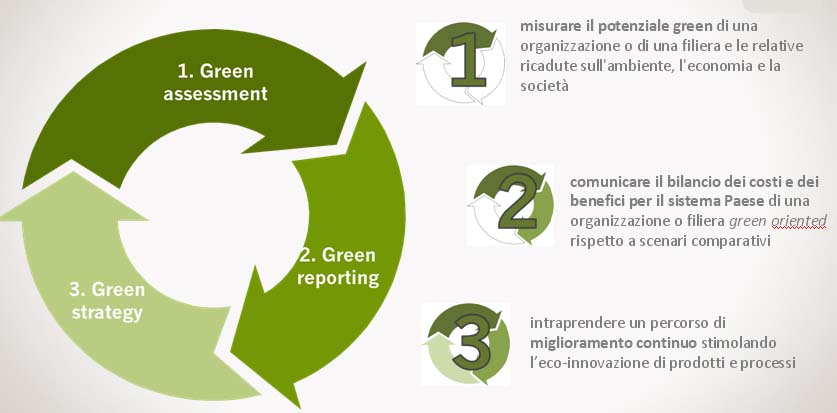 1. Green assessment

2. Green reporting

3. Green strategy

1

misurare il potenziale green di una organizzazione o di una filiera e le relative ricadute sull'ambiente, l'economia e la società

2

comunicare il bilancio dei costi e dei benefici per il sistema Paese di una organizzazione o filiera green oriented rispetto a scenari comparativi

3

intraprendere un percorso di miglioramento continuo stimolando l'eco-innovazione di prodotti e processi